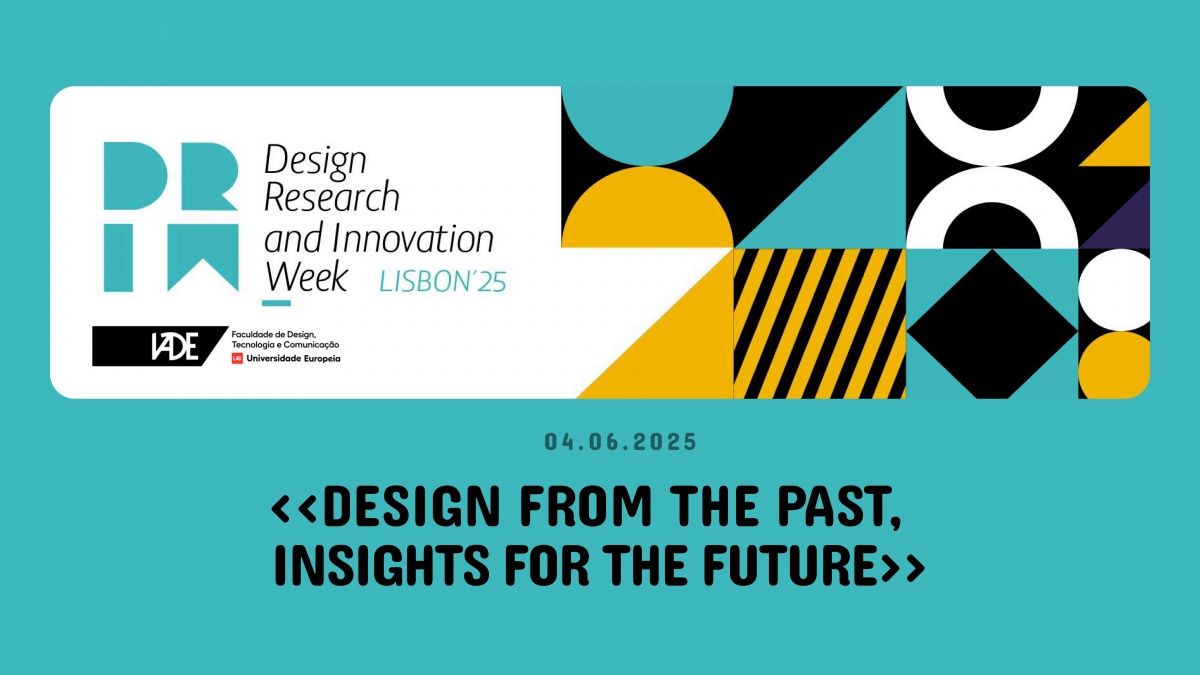 DRIW

Design Research and Innovation Week LISBON'25

IADE Faculdade de Design, Tecnologia e Comunicação
UE Universidade Europeia

04.06.2025

<<DESIGN FROM THE PAST, INSIGHTS FOR THE FUTURE>>